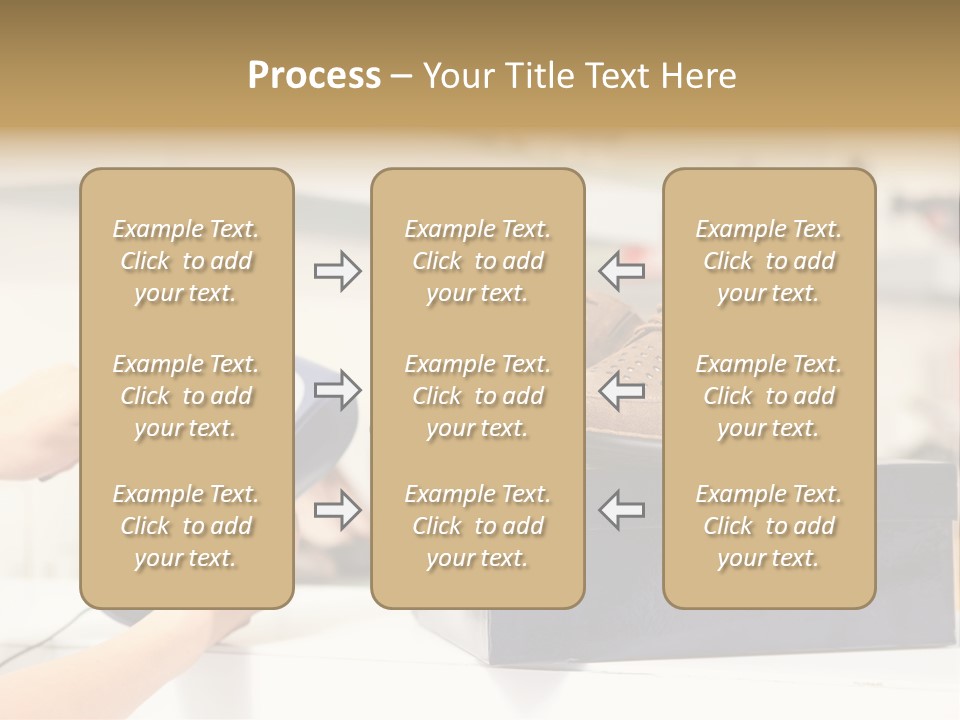 Process – Your Title Text Here

Example Text. Click to add your text.

Example Text. Click to add your text.

Example Text. Click to add your text.

Example Text. Click to add your text.

Example Text. Click to add your text.

Example Text. Click to add your text.

Example Text. Click to add your text.

Example Text. Click to add your text.

Example Text. Click to add your text.